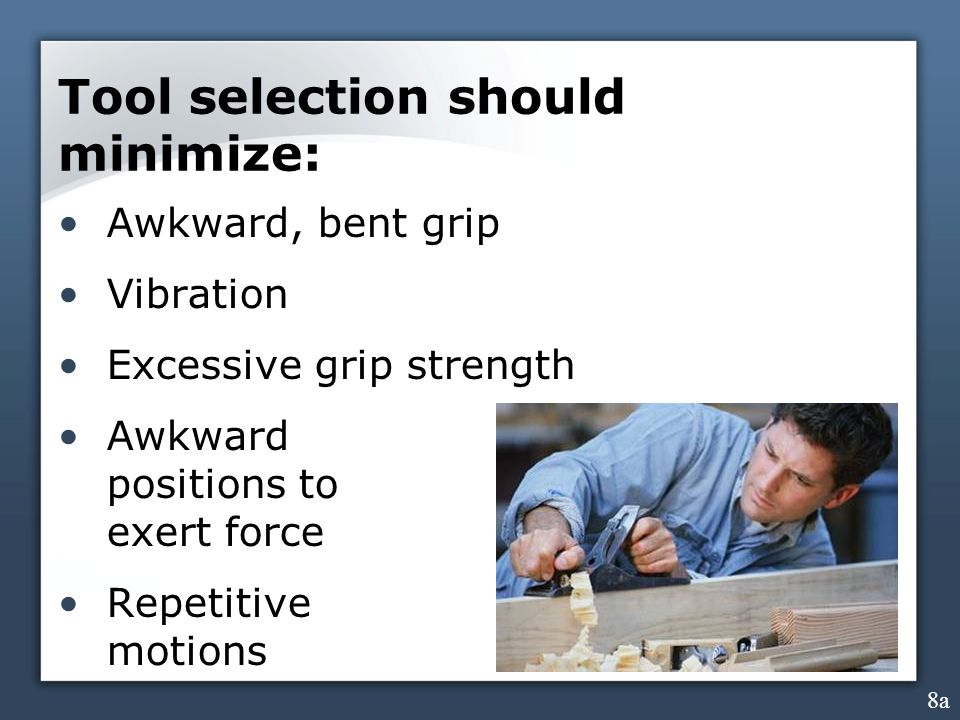 Tool selection should minimize:

• Awkward, bent grip
• Vibration
• Excessive grip strength
• Awkward positions to exert force
• Repetitive motions

8a